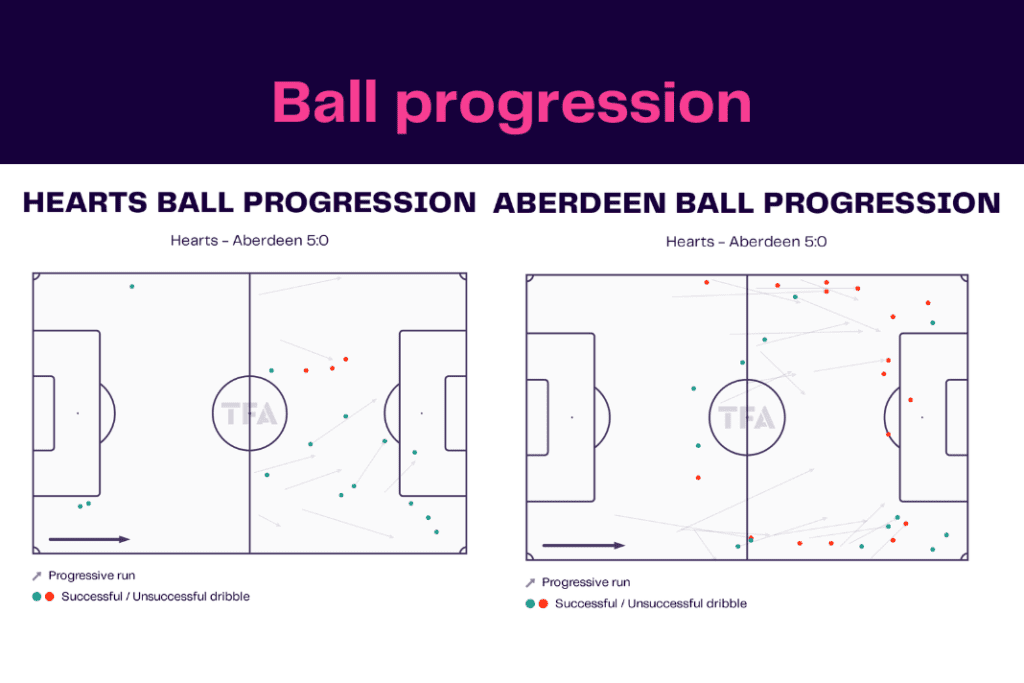 Ball progression

HEARTS BALL PROGRESSION

Hearts - Aberdeen 5:0

TFA

Progressive run
Successful / Unsuccessful dribble

ABERDEEN BALL PROGRESSION

Hearts - Aberdeen 5:0

TFA

Progressive run
Successful / Unsuccessful dribble